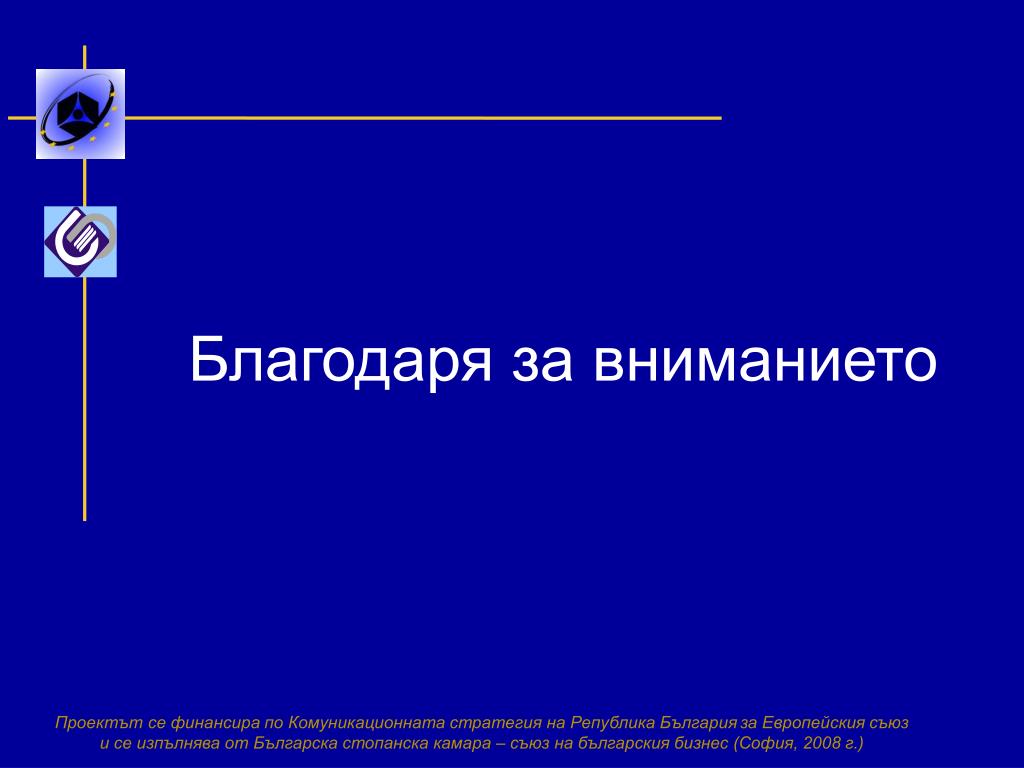 Благодаря за вниманието

Проектът се финансира по Комуникационната стратегия на Република България за Европейския съюз и се изпълнява от Българска стопанска камара – съюз на българския бизнес (София, 2008 г.)